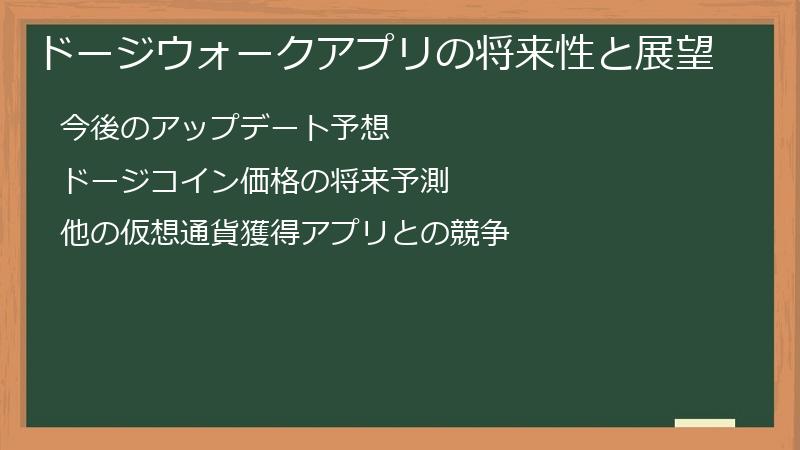 ドージウォークアプリの将来性と展望

今後のアップデート予想

ドージコイン価格の将来予測

他の仮想通貨獲得アプリとの競争